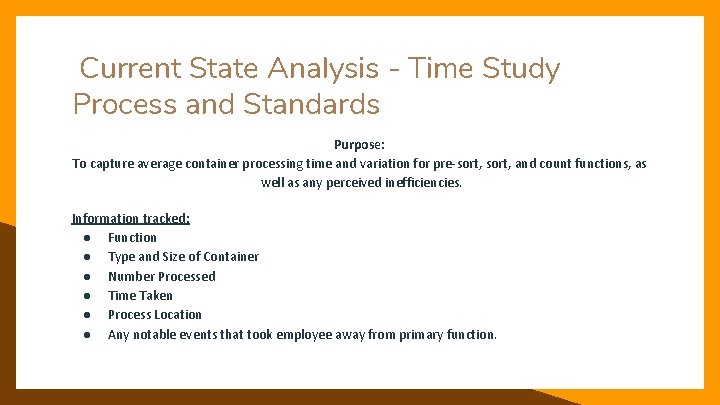 Current State Analysis - Time Study Process and Standards

Purpose:
To capture average container processing time and variation for pre-sort, sort, and count functions, as well as any perceived inefficiencies.

Information tracked:
● Function
● Type and Size of Container
● Number Processed
● Time Taken
● Process Location
● Any notable events that took employee away from primary function.